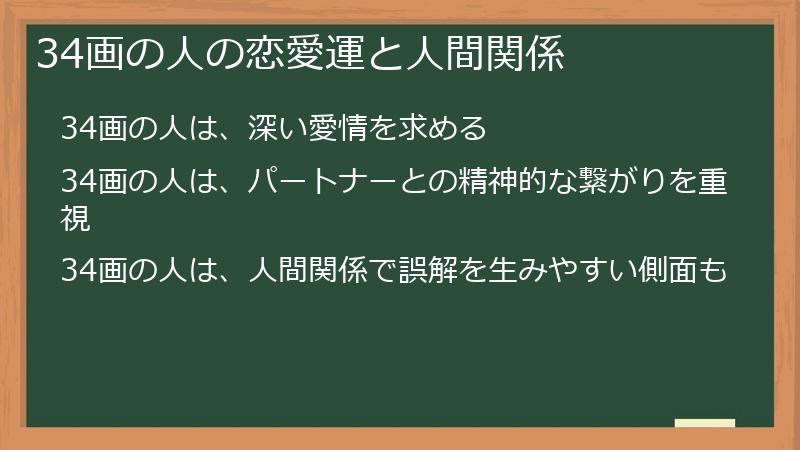 34画の人の恋愛運と人間関係

34画の人は、深い愛情を求める

34画の人は、パートナーとの精神的な繋がりを重視

34画の人は、人間関係で誤解を生みやすい側面も